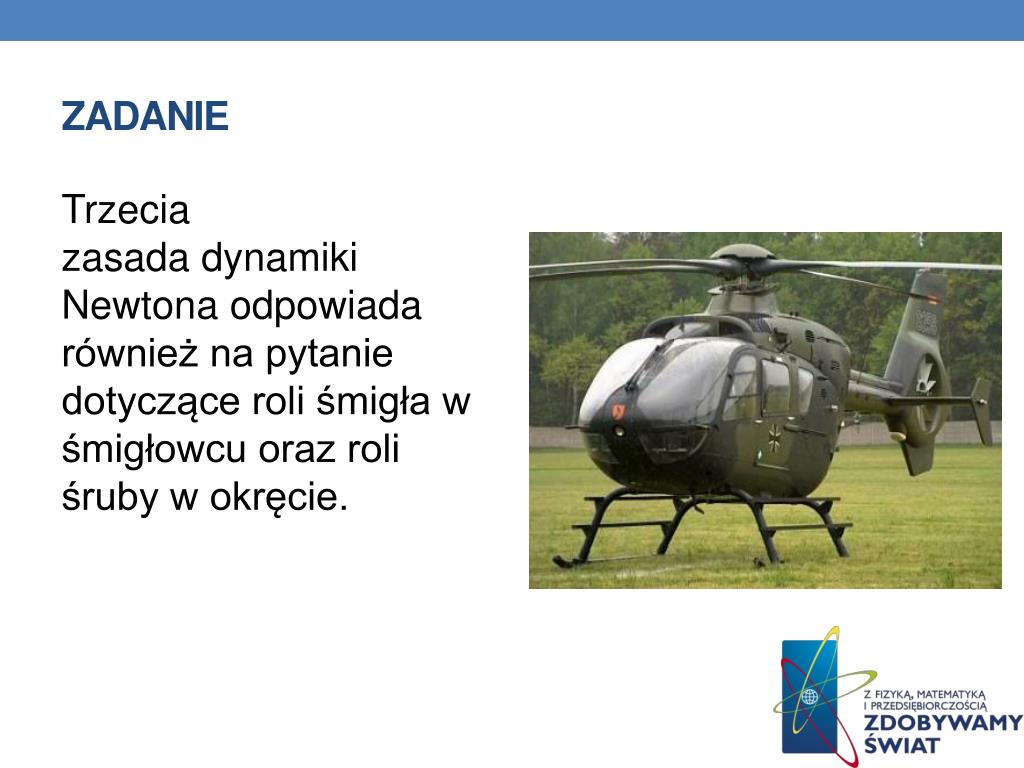 ZADANIE

Trzecia
zasada dynamiki Newtona odpowiada również na pytanie dotyczące roli śmigła w śmigłowcu oraz roli śruby w okręcie.

Z FIZYKĄ, MATEMATYKĄ I PRZEDSIĘBIORCZOŚCIĄ
ZDOBYWAMY ŚWIAT